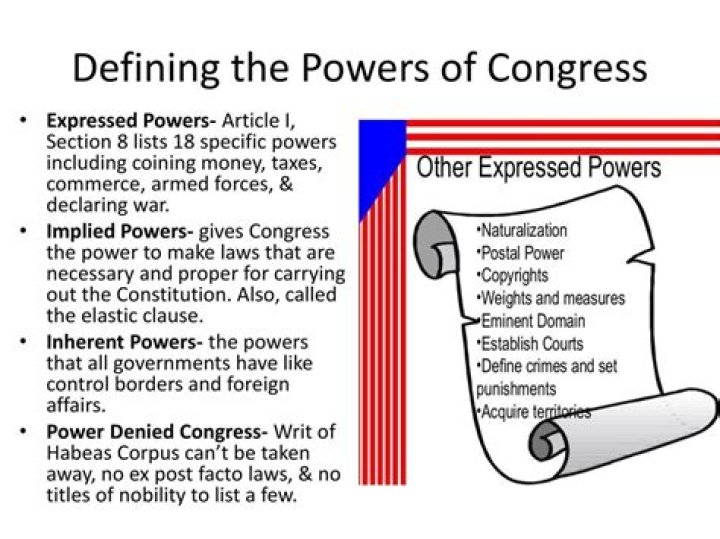 Defining the Powers of Congress

• **Expressed Powers-** Article I, Section 8 lists 18 specific powers including coining money, taxes, commerce, armed forces, & declaring war.
• **Implied Powers-** gives Congress the power to make laws that are necessary and proper for carrying out the Constitution. Also, called the elastic clause.
• **Inherent Powers-** the powers that all governments have like control borders and foreign affairs.
• **Power Denied Congress-** Writ of Habeas Corpus can't be taken away, no ex post facto laws, & no titles of nobility to list a few.

Other Expressed Powers

•Naturalization
•Postal Power
•Copyrights
•Weights and measures
•Eminent Domain
•Establish Courts
•Define crimes and set punishments
•Acquire territories